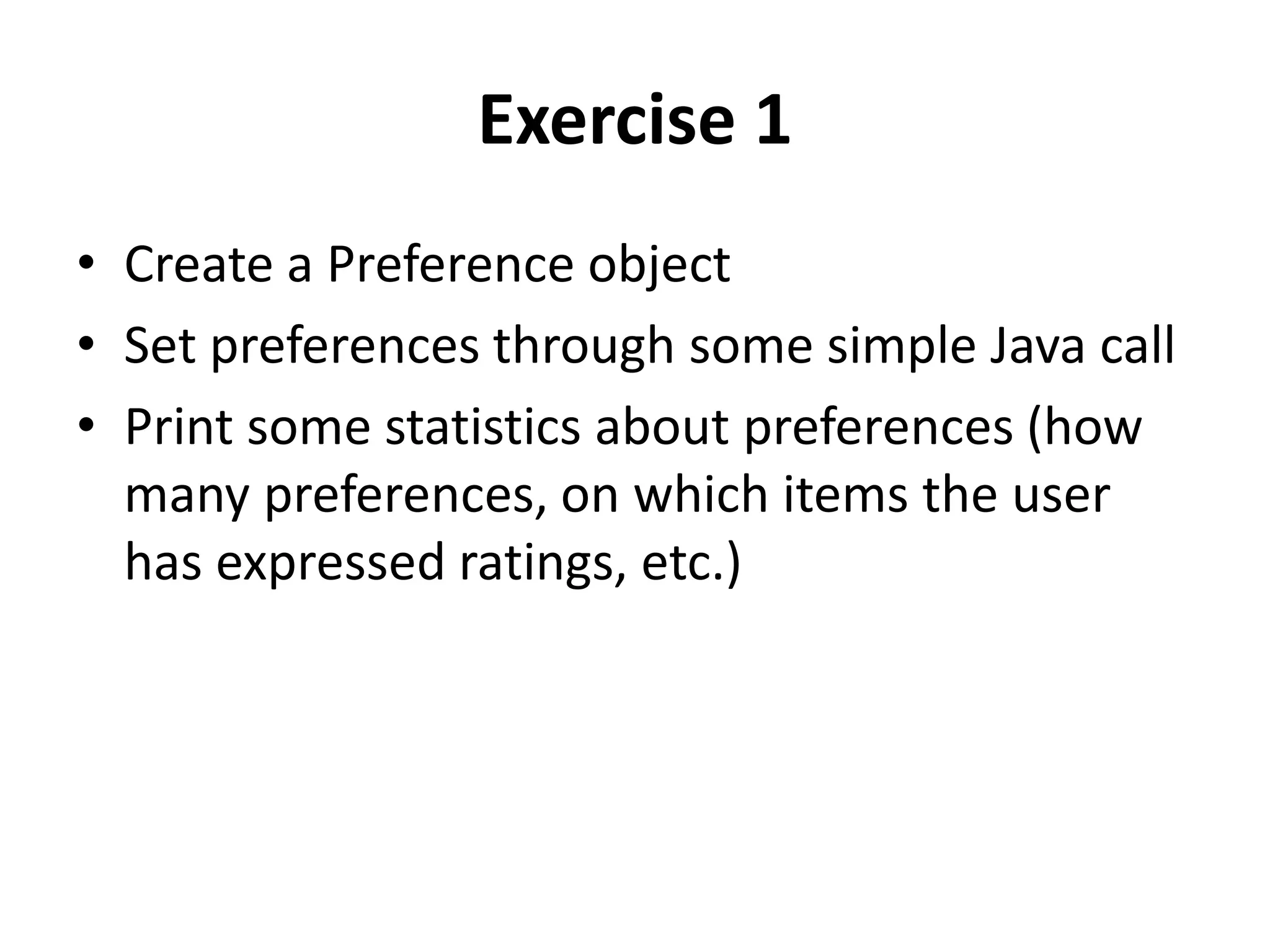 Exercise 1

• Create a Preference object
• Set preferences through some simple Java call
• Print some statistics about preferences (how many preferences, on which items the user has expressed ratings, etc.)